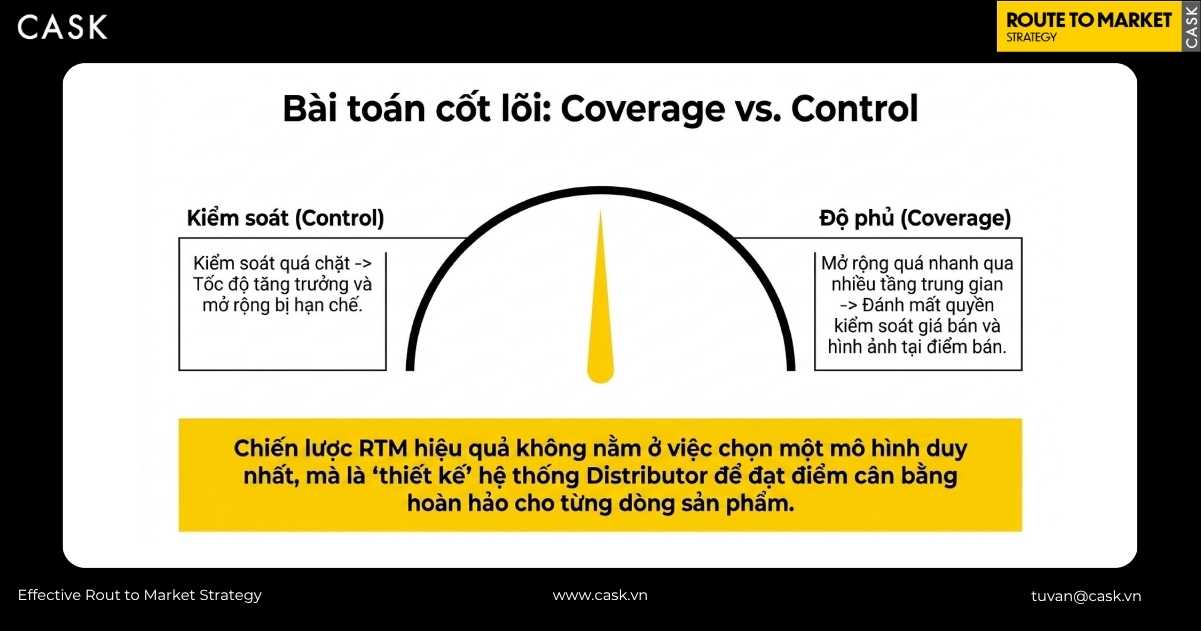 CASK

ROUTE TO MARKET
STRATEGY
CASK

Bài toán cốt lõi: Coverage vs. Control

Kiểm soát (Control)

Kiểm soát quá chặt -> Tốc độ tăng trưởng và mở rộng bị hạn chế.

Độ phủ (Coverage)

Mở rộng quá nhanh qua nhiều tầng trung gian -> Đánh mất quyền kiểm soát giá bán và hình ảnh tại điểm bán.

Chiến lược RTM hiệu quả không nằm ở việc chọn một mô hình duy nhất, mà là 'thiết kế' hệ thống Distributor để đạt điểm cân bằng hoàn hảo cho từng dòng sản phẩm.

Effective Rout to Market Strategy

www.cask.vn

tuvan@cask.vn